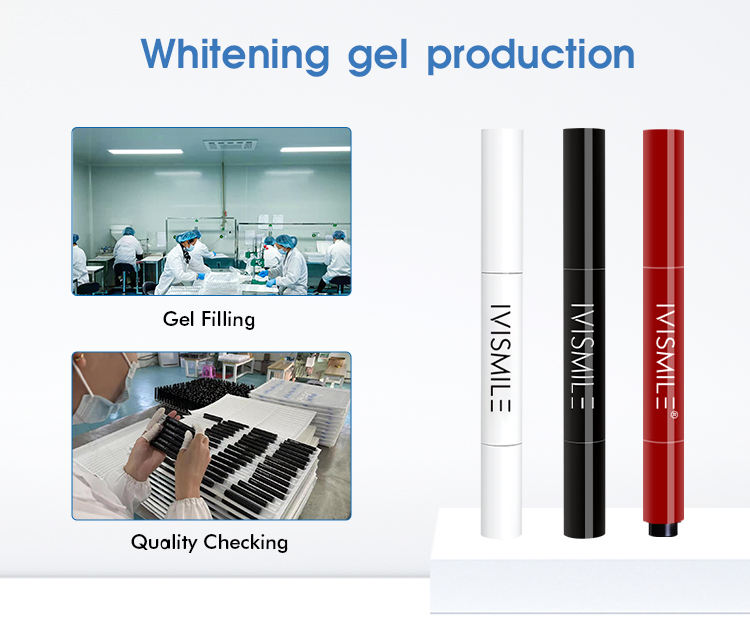 Whitening gel production

Gel Filling

Quality Checking

IVISMILE

IVISMILE

IVISMILE®